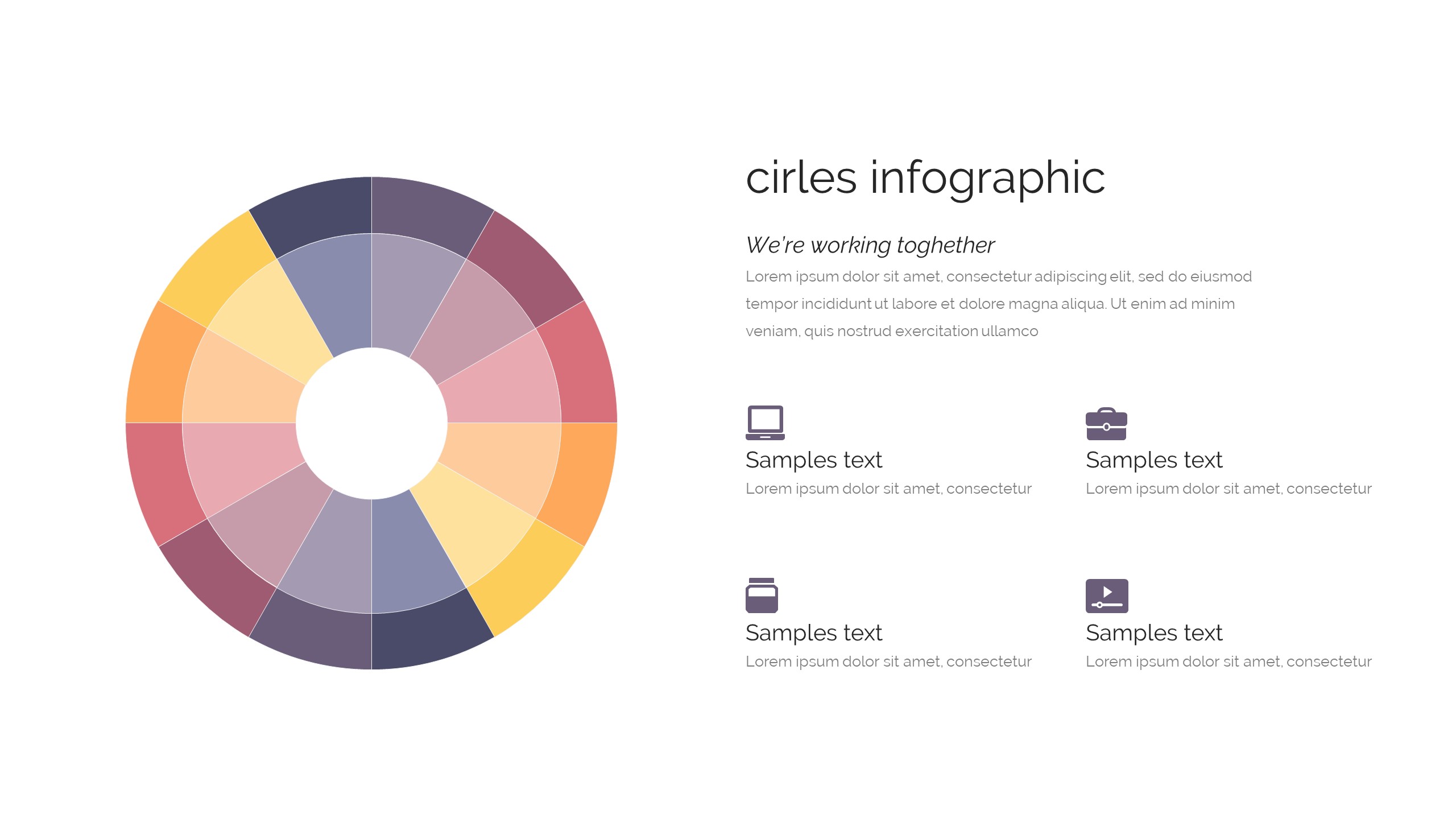 cirles infographic

We're working toghether

Lorem ipsum dolor sit amet, consectetur adipiscing elit, sed do eiusmod tempor incididunt ut labore et dolore magna aliqua. Ut enim ad minim veniam, quis nostrud exercitation ullamco

Samples text
Lorem ipsum dolor sit amet, consectetur

Samples text
Lorem ipsum dolor sit amet, consectetur

Samples text
Lorem ipsum dolor sit amet, consectetur

Samples text
Lorem ipsum dolor sit amet, consectetur